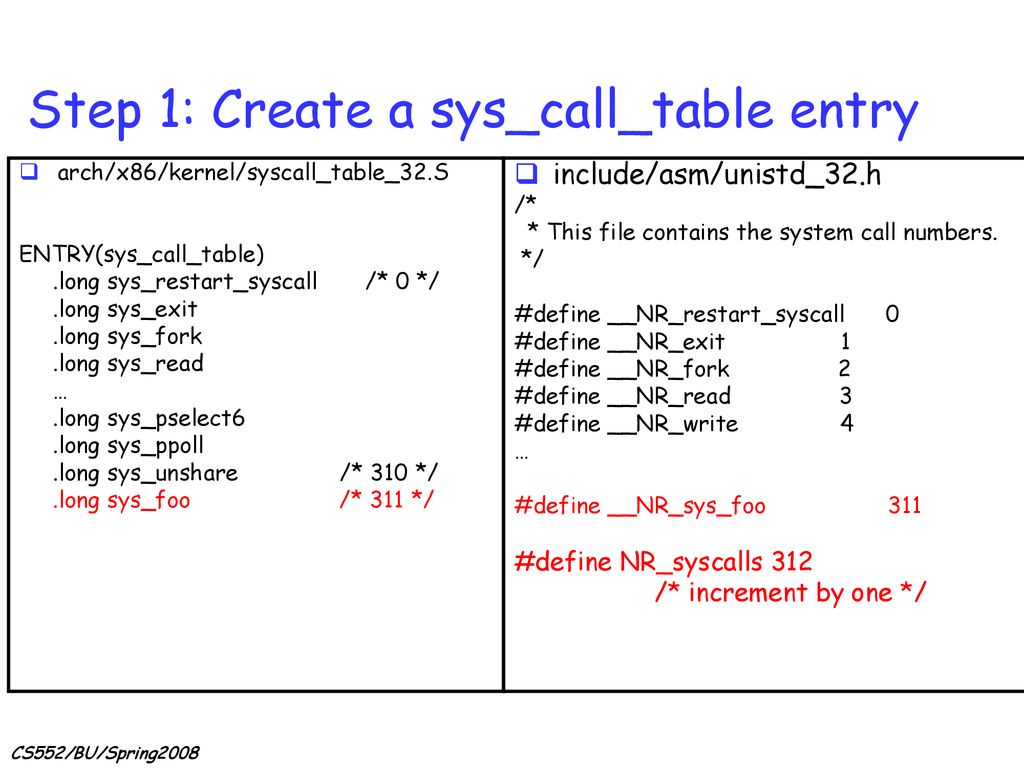 Step 1: Create a sys_call_table entry

arch/x86/kernel/syscall_table_32.S

ENTRY(sys_call_table)
.long sys_restart_syscall /* 0 */
.long sys_exit
.long sys_fork
.long sys_read
…
.long sys_pselect6
.long sys_ppoll
.long sys_unshare /* 310 */
.long sys_foo /* 311 */

include/asm/unistd_32.h
/*
* This file contains the system call numbers.
*/

#define __NR_restart_syscall 0
#define __NR_exit 1
#define __NR_fork 2
#define __NR_read 3
#define __NR_write 4
…

#define __NR_sys_foo 311

#define NR_syscalls 312
/* increment by one */

CS552/BU/Spring2008